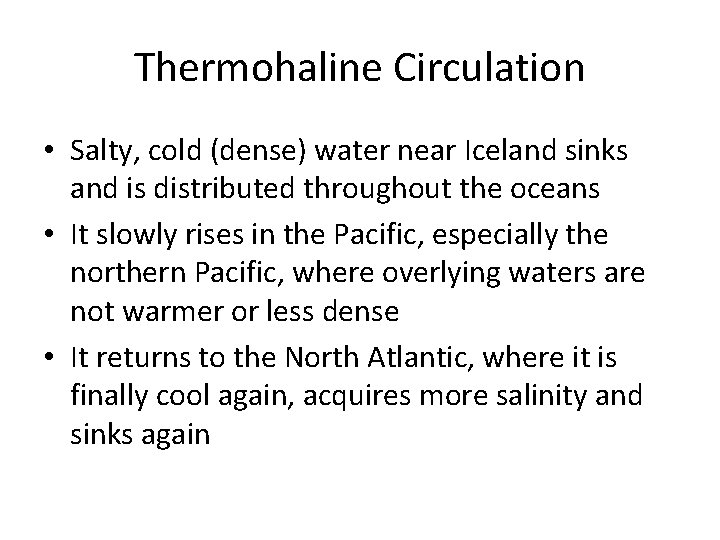 Thermohaline Circulation

• Salty, cold (dense) water near Iceland sinks and is distributed throughout the oceans
• It slowly rises in the Pacific, especially the northern Pacific, where overlying waters are not warmer or less dense
• It returns to the North Atlantic, where it is finally cool again, acquires more salinity and sinks again